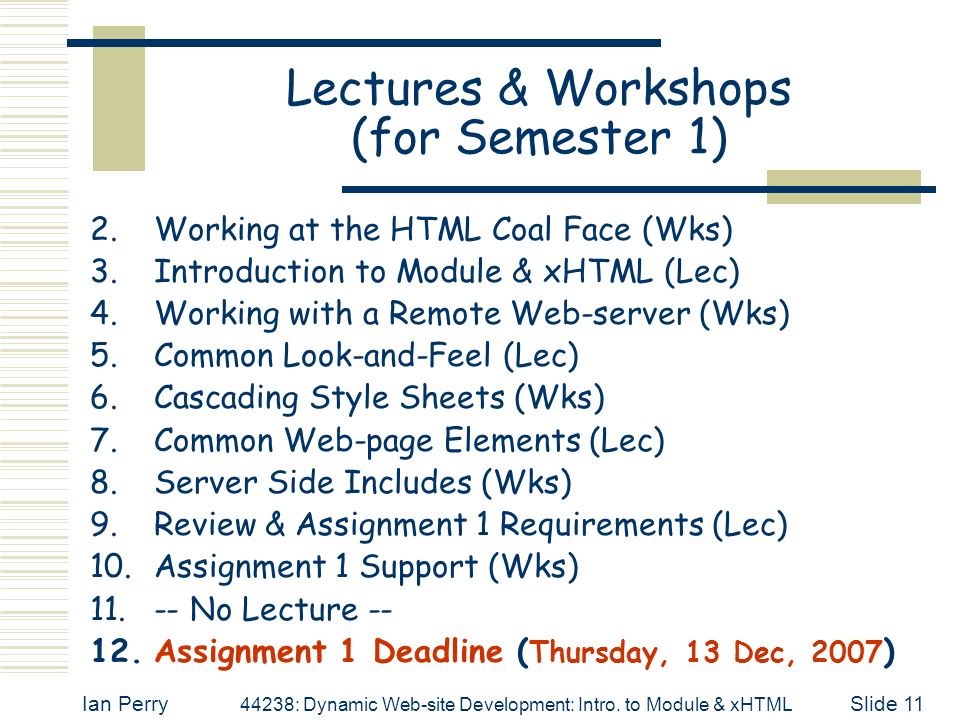 Lectures & Workshops (for Semester 1)

2. Working at the HTML Coal Face (Wks)
3. Introduction to Module & xHTML (Lec)
4. Working with a Remote Web-server (Wks)
5. Common Look-and-Feel (Lec)
6. Cascading Style Sheets (Wks)
7. Common Web-page Elements (Lec)
8. Server Side Includes (Wks)
9. Review & Assignment 1 Requirements (Lec)
10. Assignment 1 Support (Wks)
11. -- No Lecture --
12. Assignment 1 Deadline (Thursday, 13 Dec, 2007)

Ian Perry 44238: Dynamic Web-site Development: Intro. to Module & xHTML Slide 11